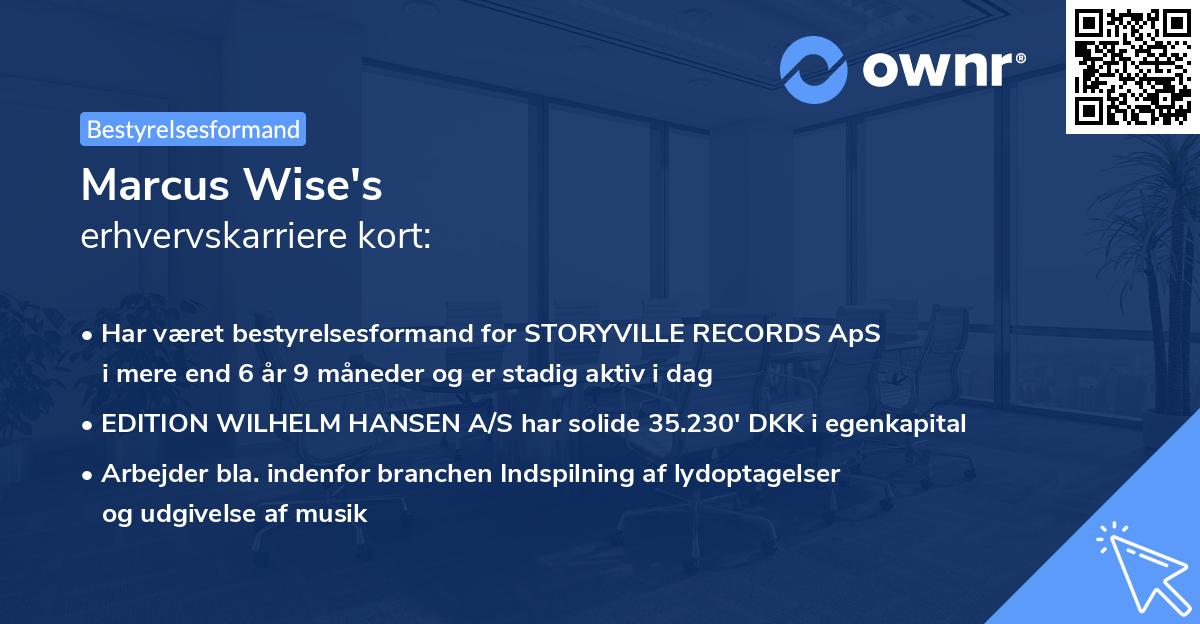 ownr®

Bestyrelsesformand

Marcus Wise's
erhvervskarriere kort:

• Har været bestyrelsesformand for STORYVILLE RECORDS ApS i mere end 6 år 9 måneder og er stadig aktiv i dag

• EDITION WILHELM HANSEN A/S har solide 35.230' DKK i egenkapital

• Arbejder bla. indenfor branchen Indspilning af lydoptagelser og udgivelse af musik